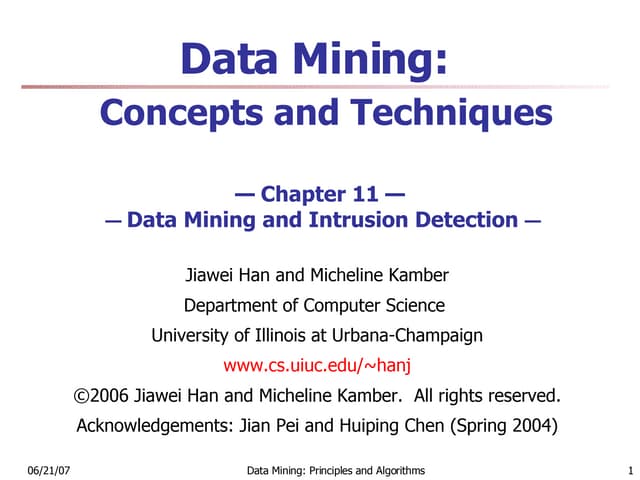 Data Mining:

Concepts and Techniques

— Chapter 11 —
— Data Mining and Intrusion Detection —

Jiawei Han and Micheline Kamber

Department of Computer Science

University of Illinois at Urbana-Champaign

www.cs.uiuc.edu/~hanj

©2006 Jiawei Han and Micheline Kamber. All rights reserved.

Acknowledgements: Jian Pei and Huiping Chen (Spring 2004)

06/21/07 Data Mining: Principles and Algorithms 1